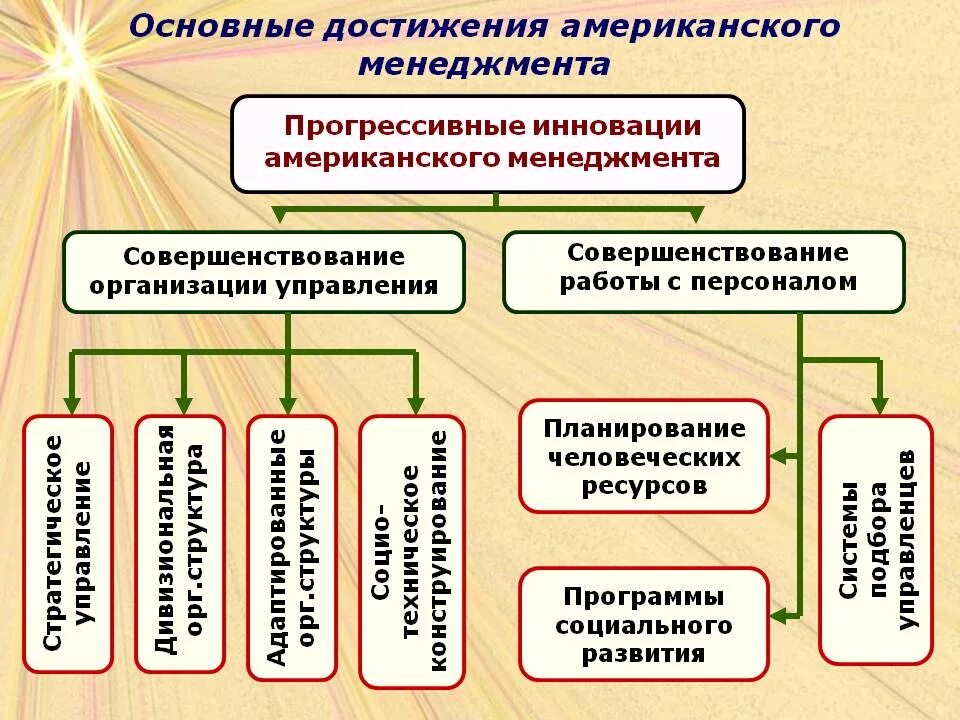 Основные достижения американского менеджмента

Прогрессивные инновации американского менеджмента

Совершенствование организации управления

Совершенствование работы с персоналом

Стратегическое управление

Дивизиональная орг.структура

Адаптированные орг.структуры

Социо-техническое конструирование

Планирование человеческих ресурсов

Программы социального развития

Системы подбора управленцев